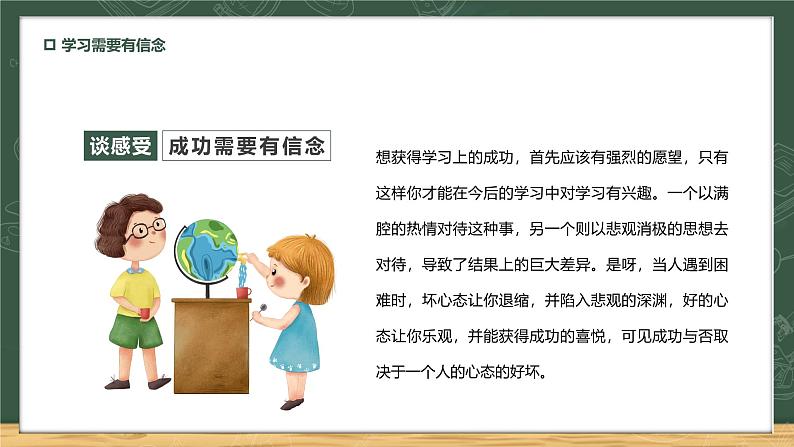 学习需要有信念

谈感受 成功需要有信念

想获得学习上的成功，首先应该有强烈的愿望，只有这样你才能在今后的学习中对学习有兴趣。一个以满腔的热情对待这种事，另一个则以悲观消极的思想去对待，导致了结果上的巨大差异。是呀，当人遇到困难时，坏心态让你退缩，并陷入悲观的深渊，好的心态让你乐观，并能获得成功的喜悦，可见成功与否取决于一个人的心态的好坏。